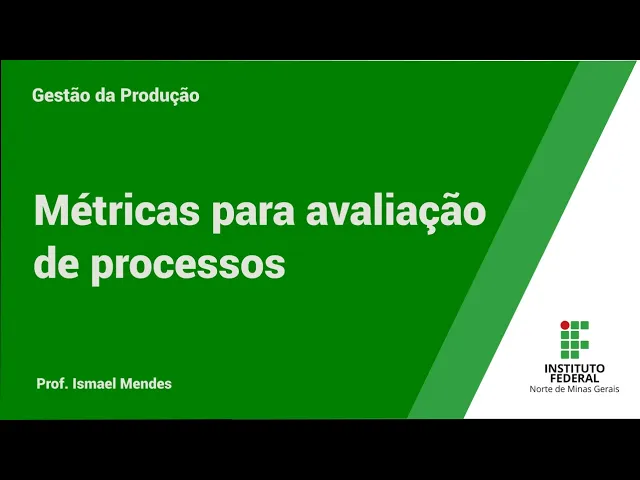 Gestão da Produção

Métricas para avaliação de processos

Prof. Ismael Mendes

INSTITUTO FEDERAL
Norte de Minas Gerais